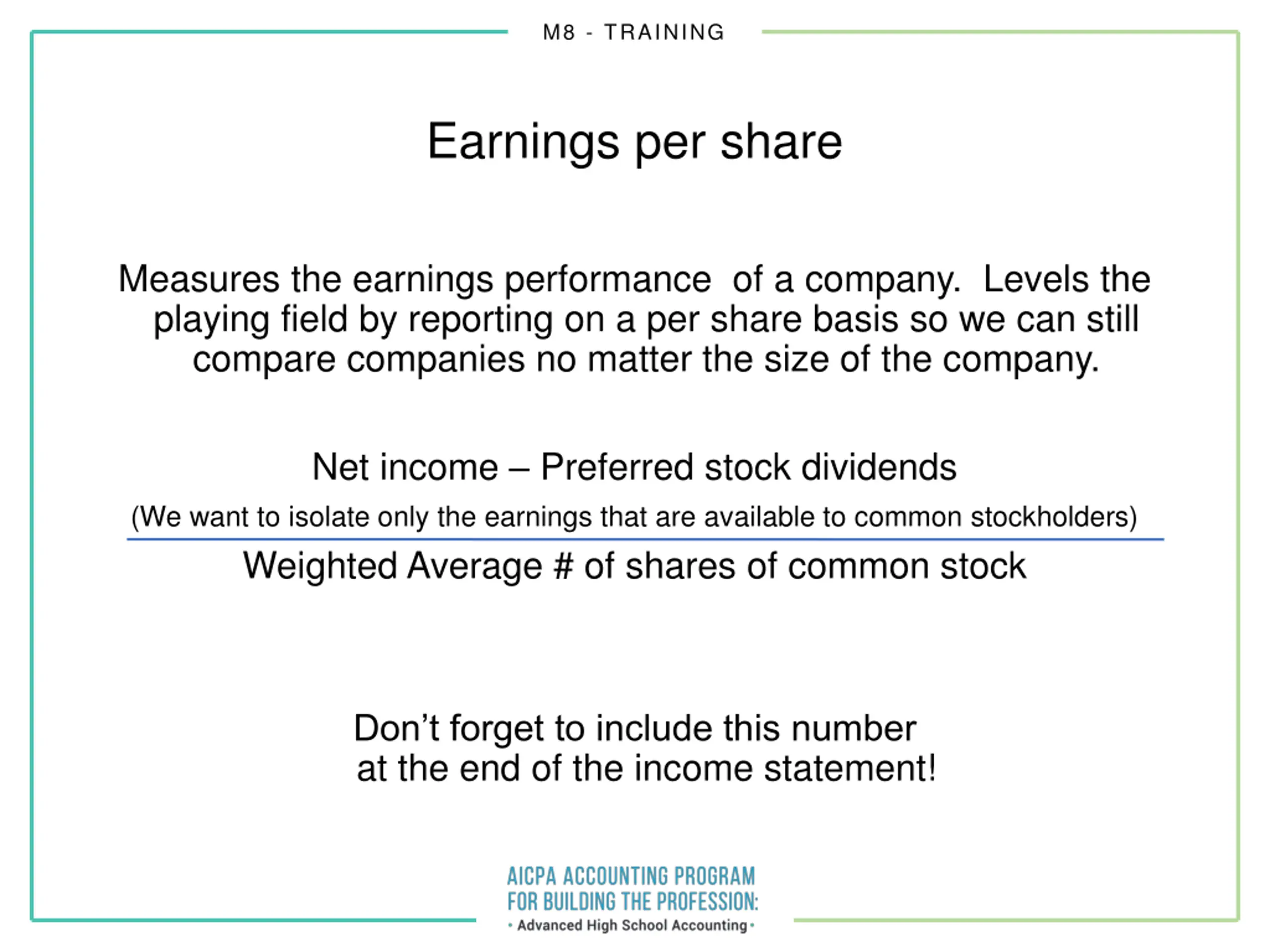 M8 - TRAINING

Earnings per share

Measures the earnings performance of a company. Levels the playing field by reporting on a per share basis so we can still compare companies no matter the size of the company.

Net income – Preferred stock dividends

(We want to isolate only the earnings that are available to common stockholders)

Weighted Average # of shares of common stock

Don't forget to include this number at the end of the income statement!

AICPA ACCOUNTING PROGRAM FOR BUILDING THE PROFESSION:
• Advanced High School Accounting •